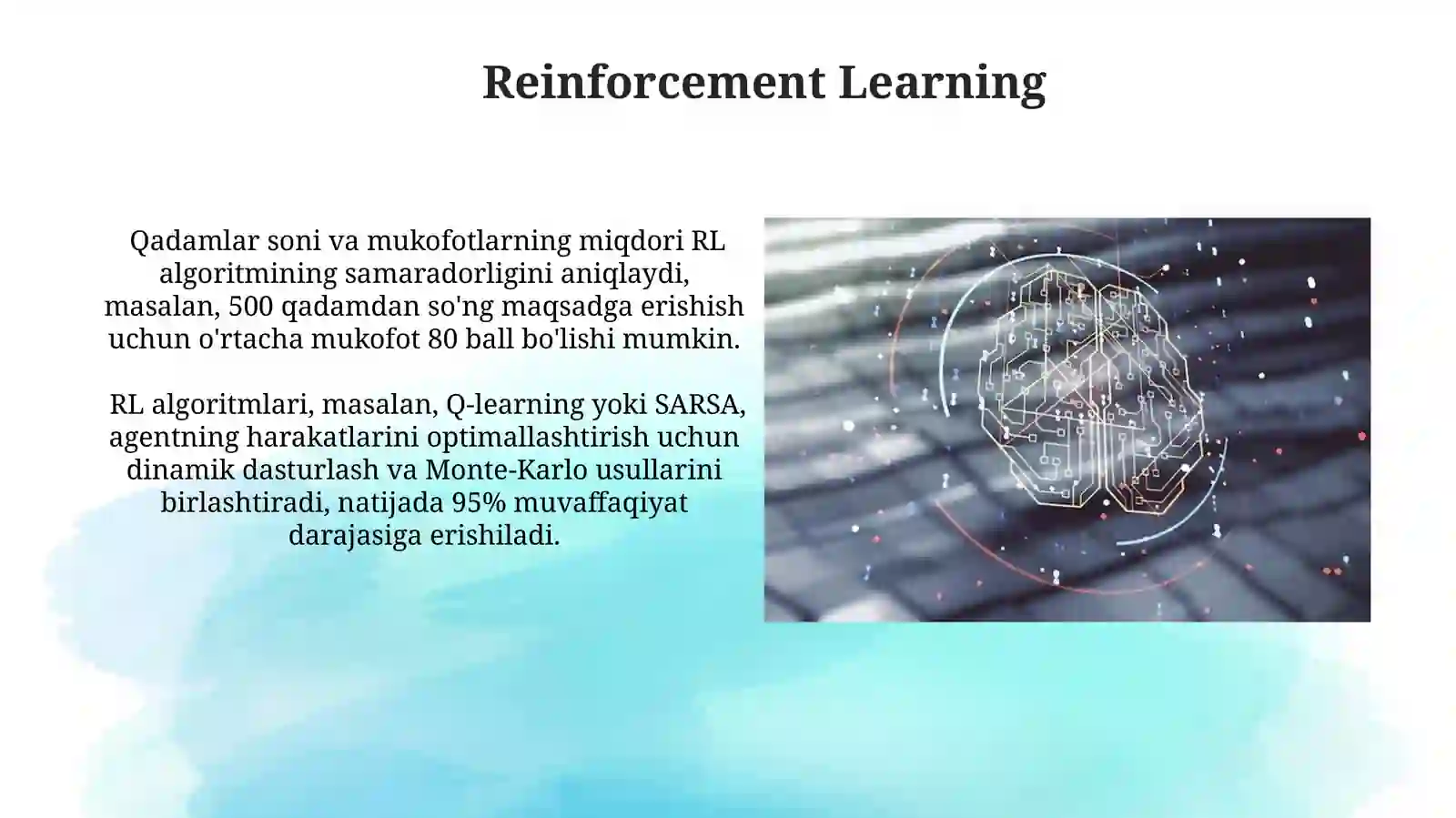 Reinforcement Learning

Qadamlar soni va mukofotlarning miqdori RL algoritmining samaradorligini aniqlaydi, masalan, 500 qadamdan so'ng maqsadga erishish uchun o'rtacha mukofot 80 ball bo'lishi mumkin.

RL algoritmlari, masalan, Q-learning yoki SARSA, agentning harakatlarini optimallashtirish uchun dinamik dasturlash va Monte-Karlo usullarini birlashtiradi, natijada 95% muvaffaqiyat darajasiga erishiladi.